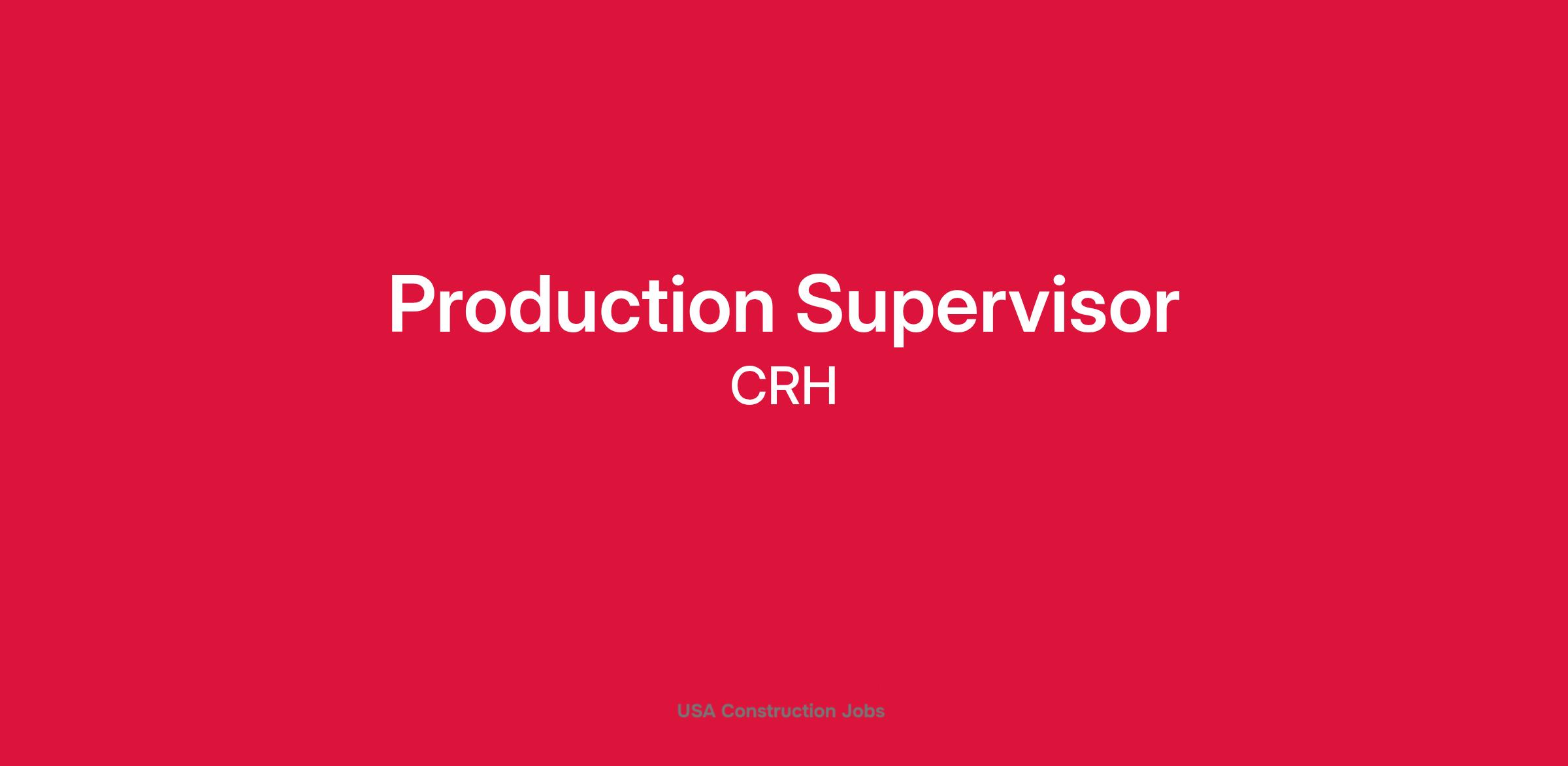 Production Supervisor
CRH

USA Construction Jobs